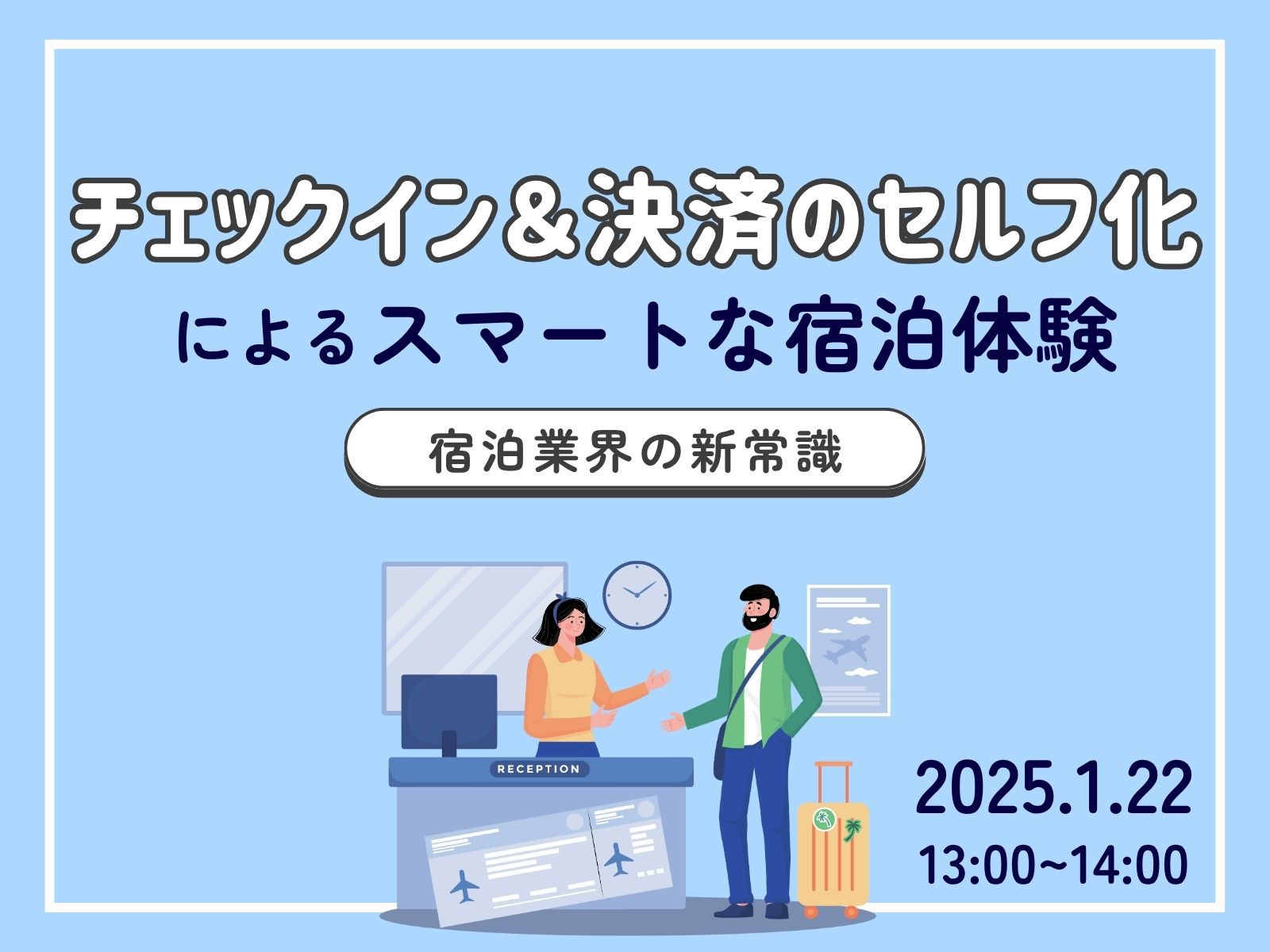 チェックイン＆決済のセルフ化
によるスマートな宿泊体験

宿泊業界の新常識

RECEPTION

2025.1.22
13:00~14:00